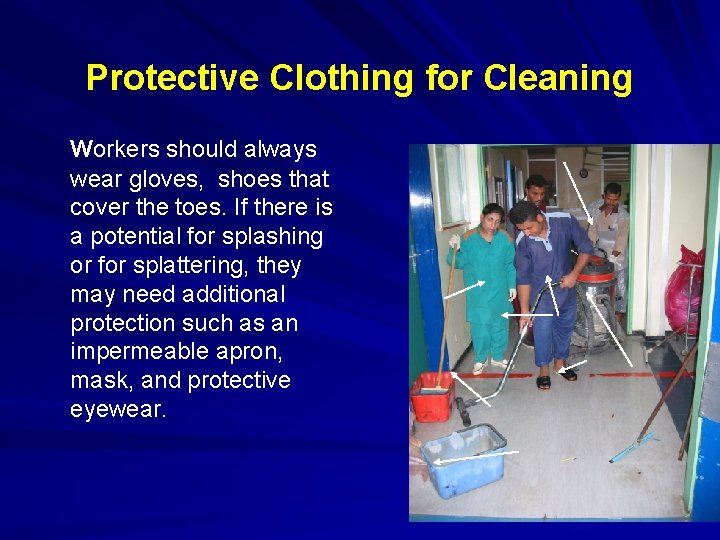 Protective Clothing for Cleaning

Workers should always wear gloves, shoes that cover the toes. If there is a potential for splashing or for splattering, they may need additional protection such as an impermeable apron, mask, and protective eyewear.